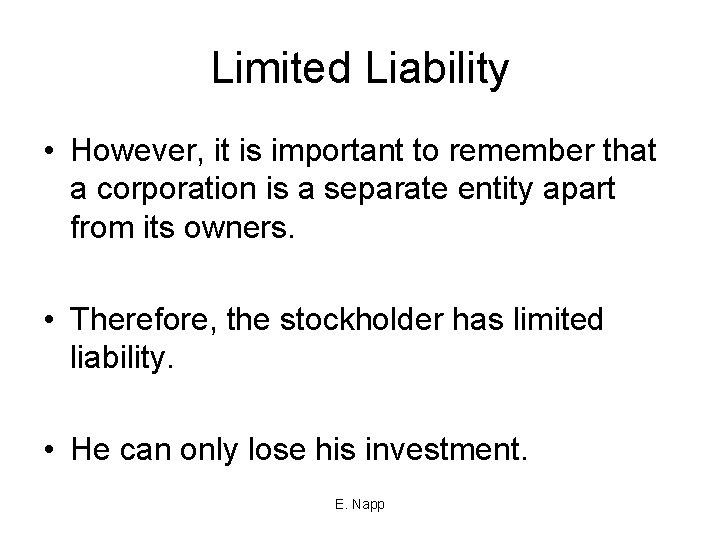 Limited Liability

• However, it is important to remember that a corporation is a separate entity apart from its owners.

• Therefore, the stockholder has limited liability.

• He can only lose his investment.

E. Napp